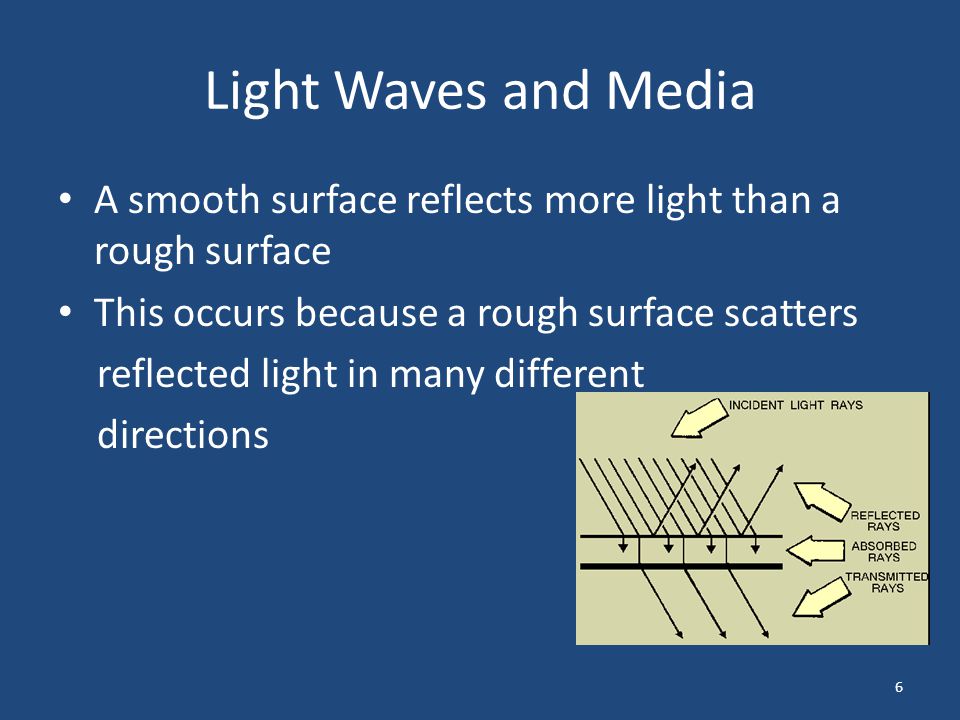 Light Waves and Media

• A smooth surface reflects more light than a rough surface

• This occurs because a rough surface scatters reflected light in many different directions

INCIDENT LIGHT RAYS

REFLECTED RAYS

ABSORBED RAYS

TRANSMITTED RAYS

6